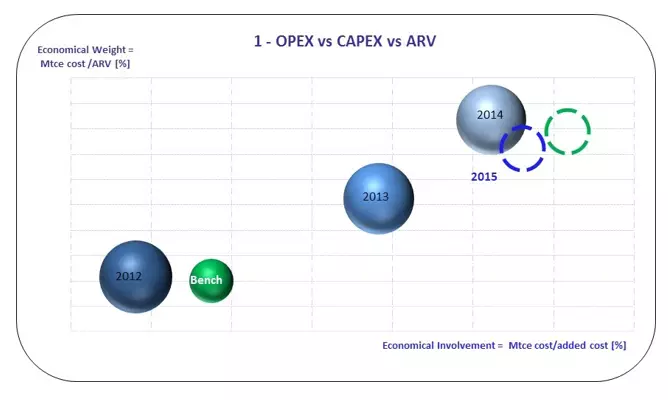 1 - OPEX vs CAPEX vs ARV

Economical Weight = Mtce cost /ARV [%]

2014

2015

2013

2012

Bench

Economical Involvement = Mtce cost/added cost [%]